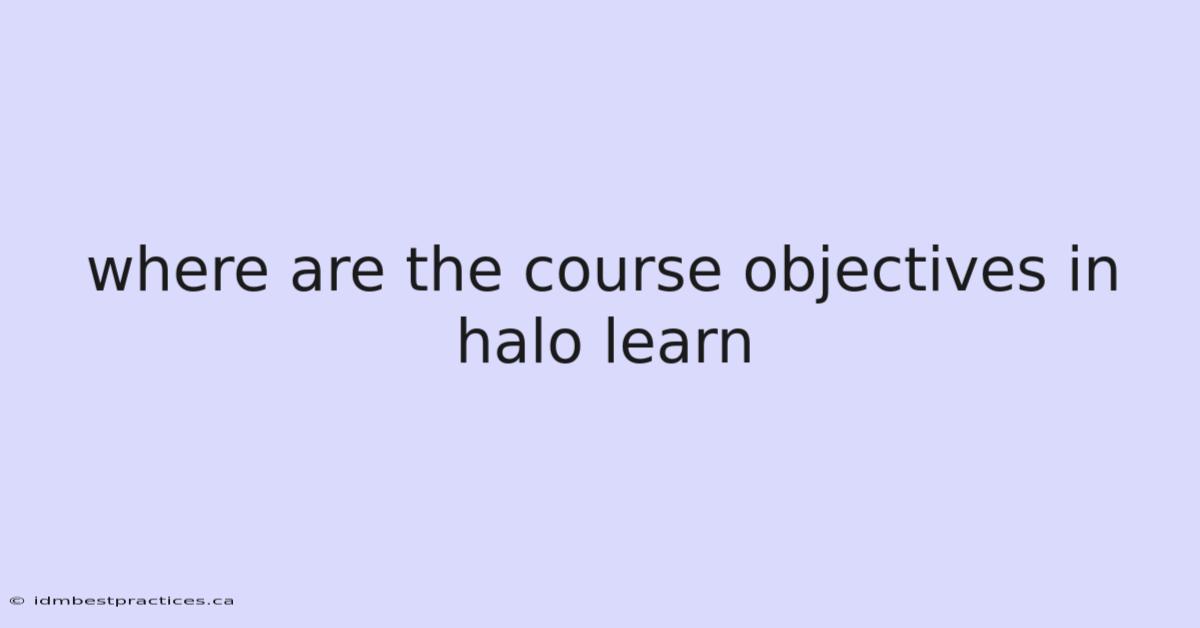 where are the course objectives in halo learn

© idmbestpractices.ca